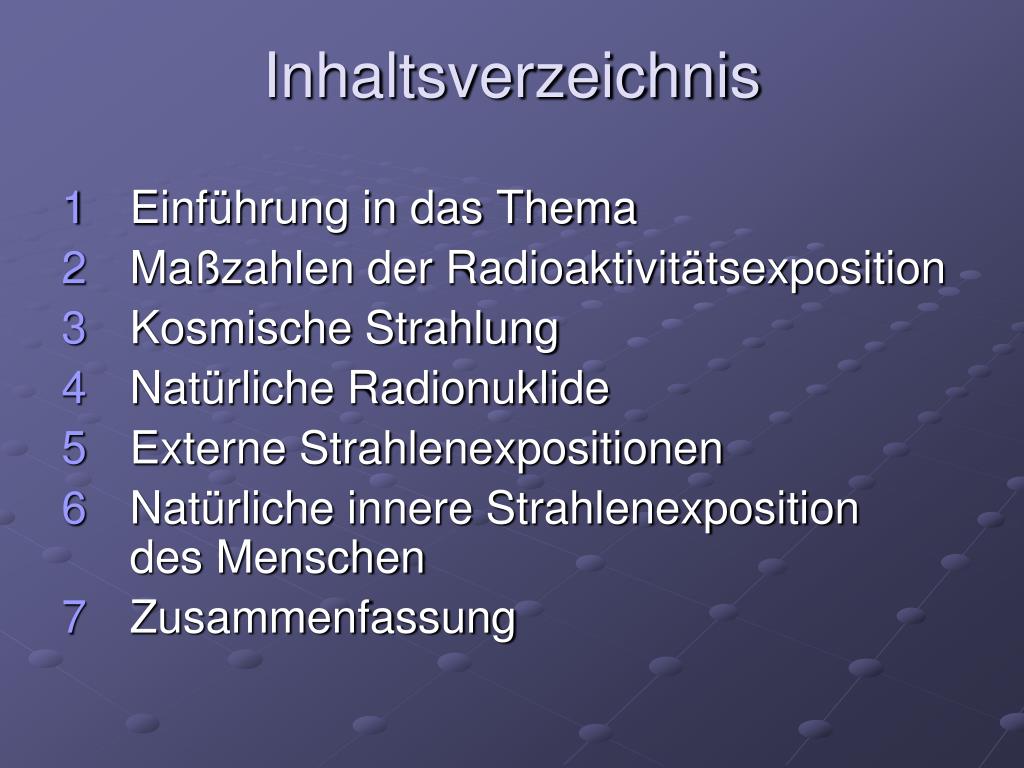 Inhaltsverzeichnis

1 Einführung in das Thema
2 Maßzahlen der Radioaktivitätsexposition
3 Kosmische Strahlung
4 Natürliche Radionuklide
5 Externe Strahlenexpositionen
6 Natürliche innere Strahlenexposition des Menschen
7 Zusammenfassung